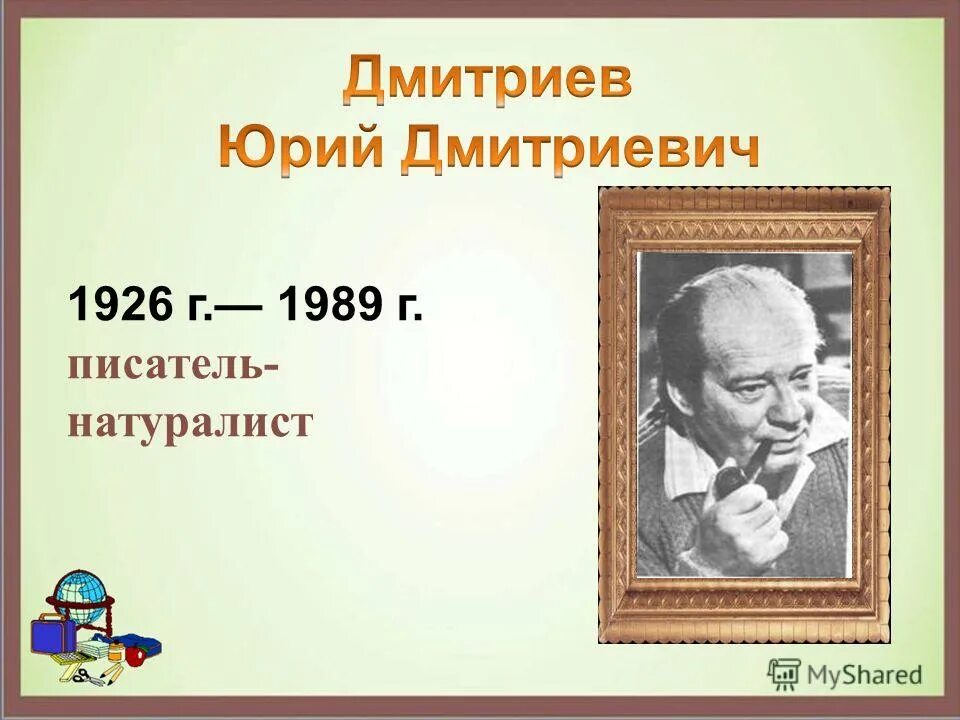 Дмитриев
Юрий Дмитриевич

1926 г.— 1989 г.
писатель-натуралист

MyShared